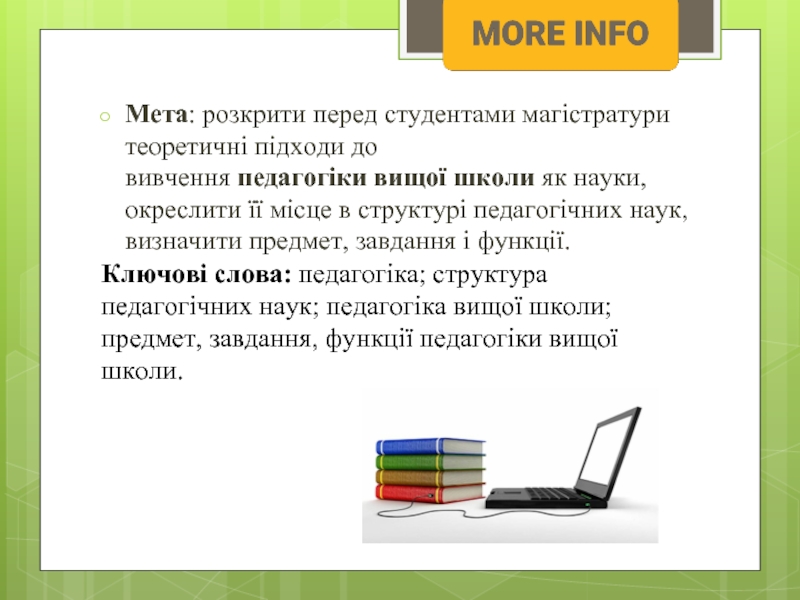 MORE INFO

Мета: розкрити перед студентами магістратури теоретичні підходи до вивчення педагогіки вищої школи як науки, окреслити її місце в структурі педагогічних наук, визначити предмет, завдання і функції.

Ключові слова: педагогіка; структура педагогічних наук; педагогіка вищої школи; предмет, завдання, функції педагогіки вищої школи.